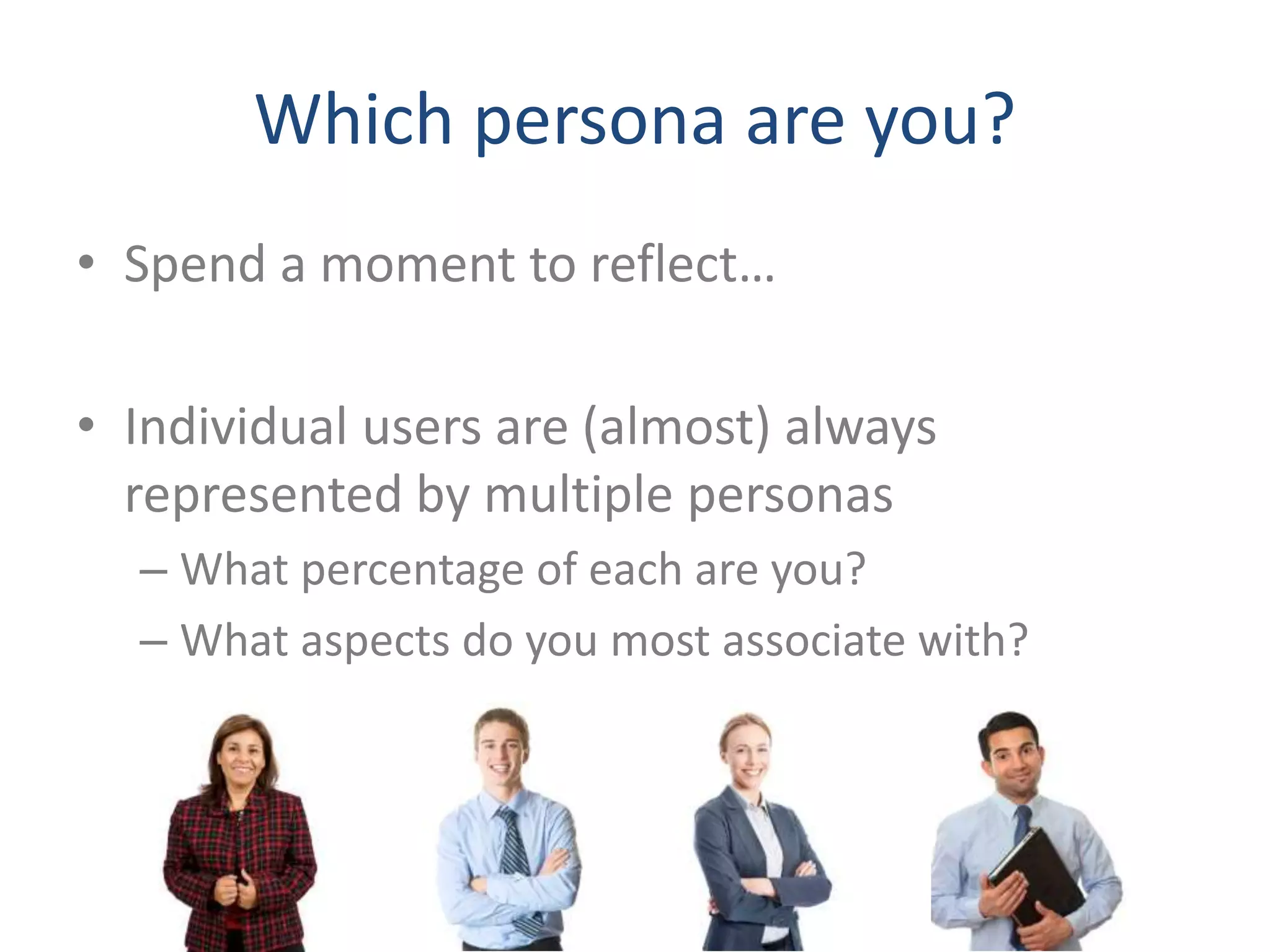 Which persona are you?

• Spend a moment to reflect…

• Individual users are (almost) always represented by multiple personas
– What percentage of each are you?
– What aspects do you most associate with?